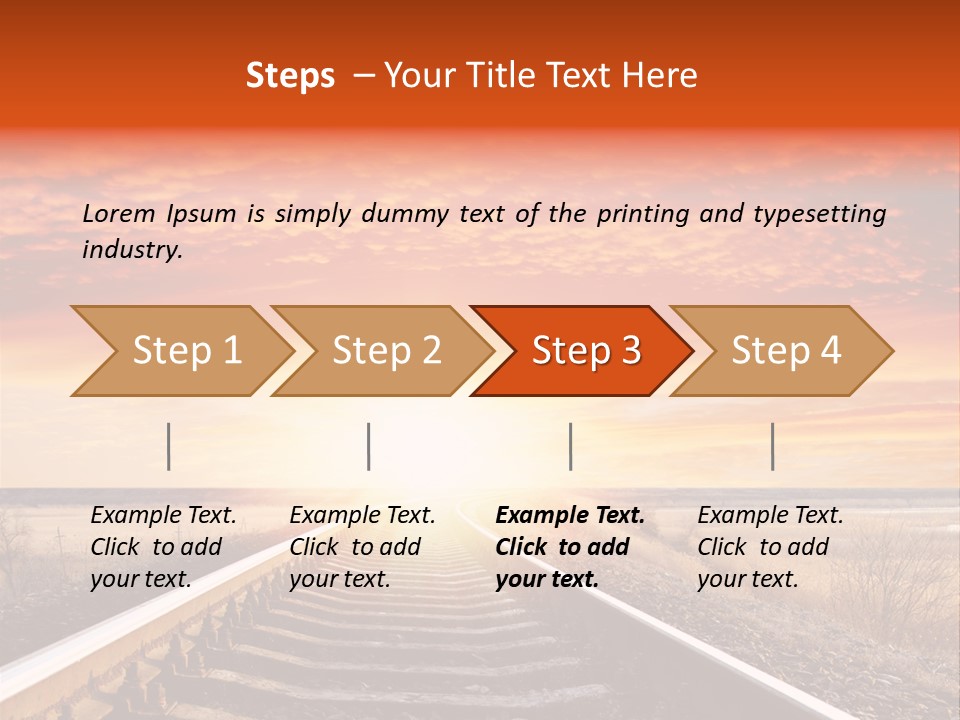 Steps – Your Title Text Here

Lorem Ipsum is simply dummy text of the printing and typesetting industry.

Step 1

Step 2

Step 3

Step 4

Example Text. Click to add your text.

Example Text. Click to add your text.

Example Text. Click to add your text.

Example Text. Click to add your text.